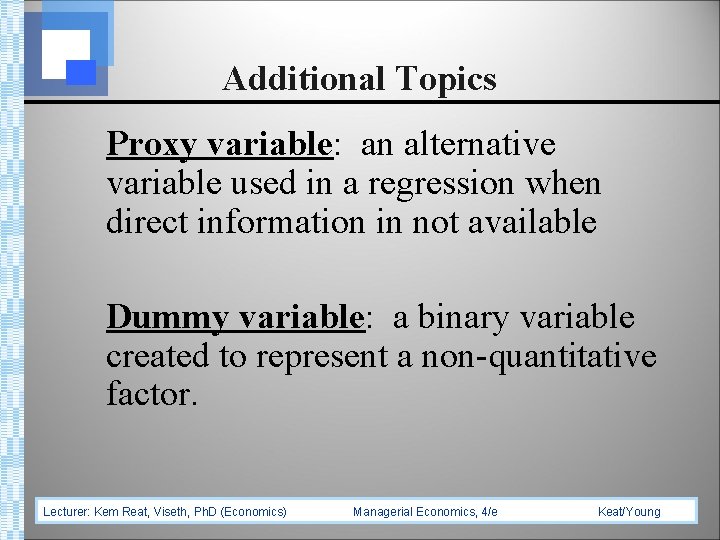 Additional Topics

Proxy variable: an alternative variable used in a regression when direct information in not available

Dummy variable: a binary variable created to represent a non-quantitative factor.

Lecturer: Kem Reat, Viseth, PhD (Economics) Managerial Economics, 4/e Keat/Young